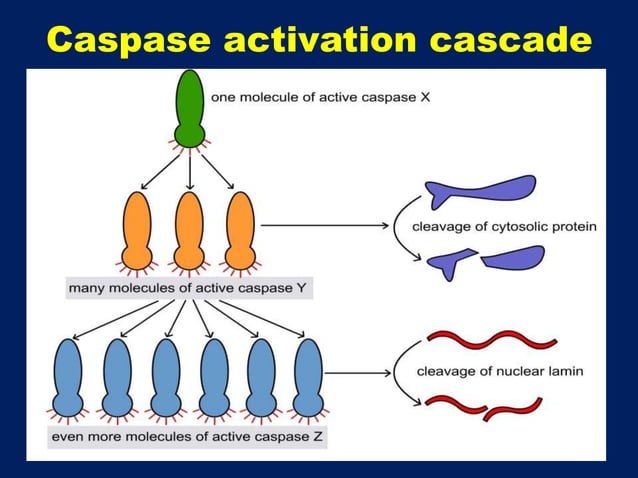 Caspase activation cascade

one molecule of active caspase X

cleavage of cytosolic protein

many molecules of active caspase Y

cleavage of nuclear lamin

even more molecules of active caspase Z